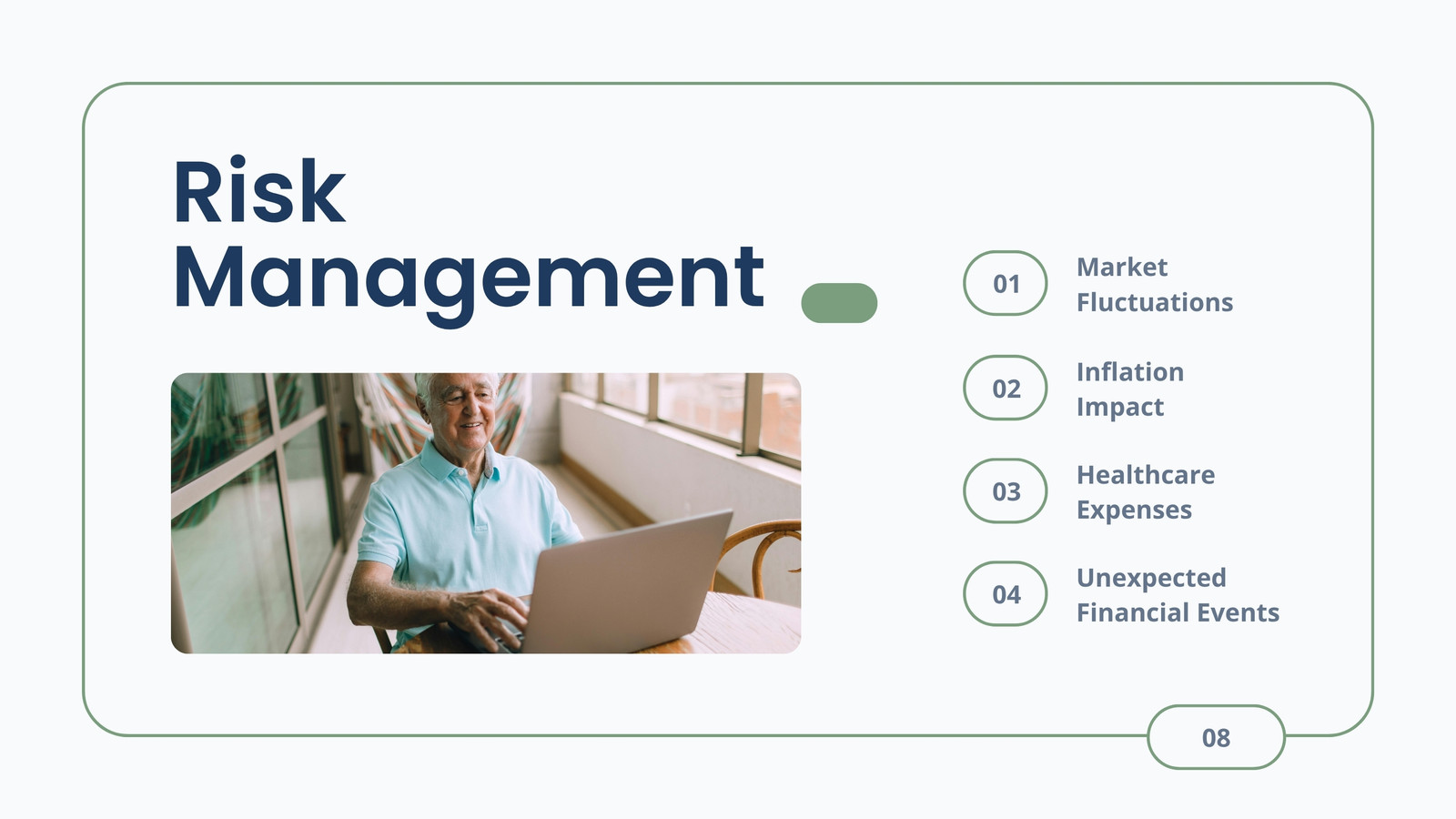 Risk Management

01 Market Fluctuations

02 Inflation Impact

03 Healthcare Expenses

04 Unexpected Financial Events

08